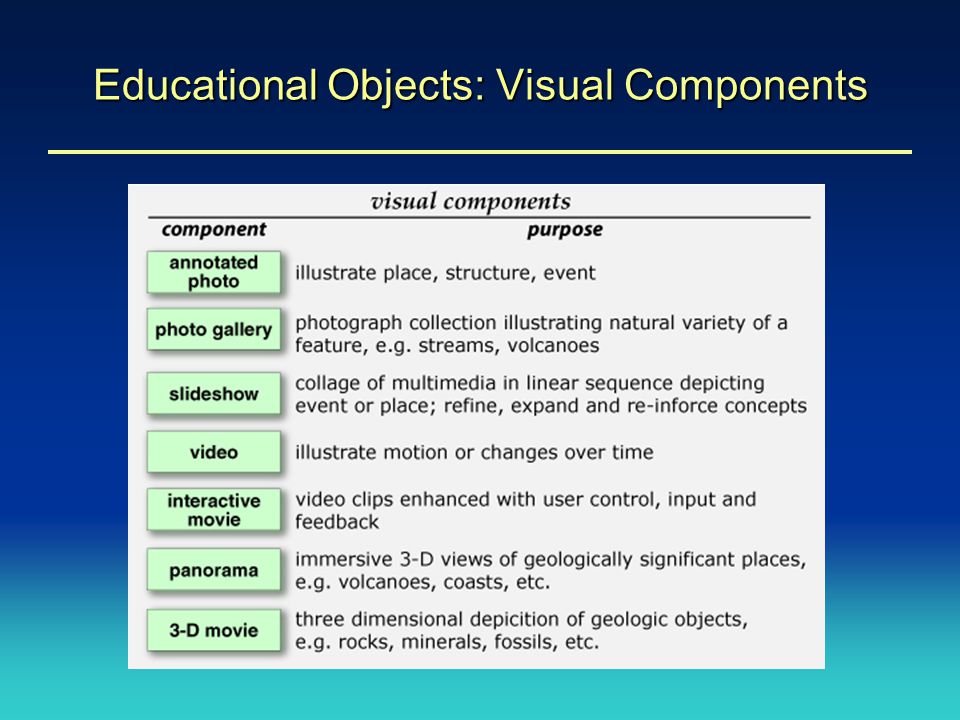 Educational Objects: Visual Components

visual components

| component | purpose |
|---|---|
| annotated photo | illustrate place, structure, event |
| photo gallery | photograph collection illustrating natural variety of a feature, e.g. streams, volcanoes |
| slideshow | collage of multimedia in linear sequence depicting event or place; refine, expand and re-inforce concepts |
| video | illustrate motion or changes over time |
| interactive movie | video clips enhanced with user control, input and feedback |
| panorama | immersive 3-D views of geologically significant places, e.g. volcanoes, coasts, etc. |
| 3-D movie | three dimensional depicition of geologic objects, e.g. rocks, minerals, fossils, etc. |